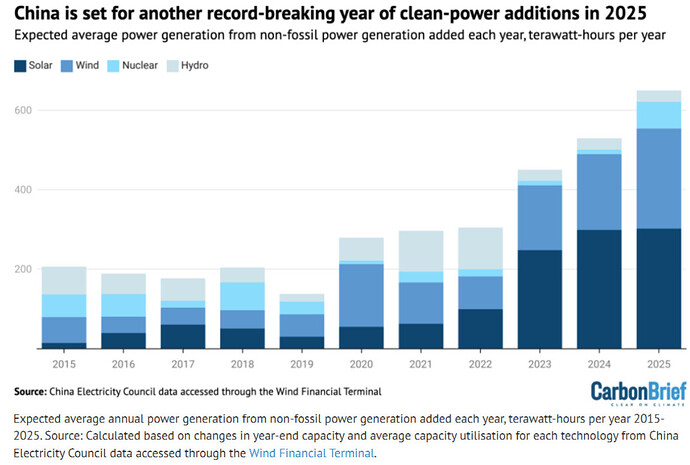 China is set for another record-breaking year of clean-power additions in 2025
Expected average power generation from non-fossil power generation added each year, terawatt-hours per year

Solar Wind Nuclear Hydro

600
400
200

2015 2016 2017 2018 2019 2020 2021 2022 2023 2024 2025

Source: China Electricity Council data accessed through the Wind Financial Terminal

CarbonBrief
CLEAR ON CLIMATE

Expected average annual power generation from non-fossil power generation added each year, terawatt-hours per year 2015-2025. Source: Calculated based on changes in year-end capacity and average capacity utilisation for each technology from China Electricity Council data accessed through the Wind Financial Terminal.